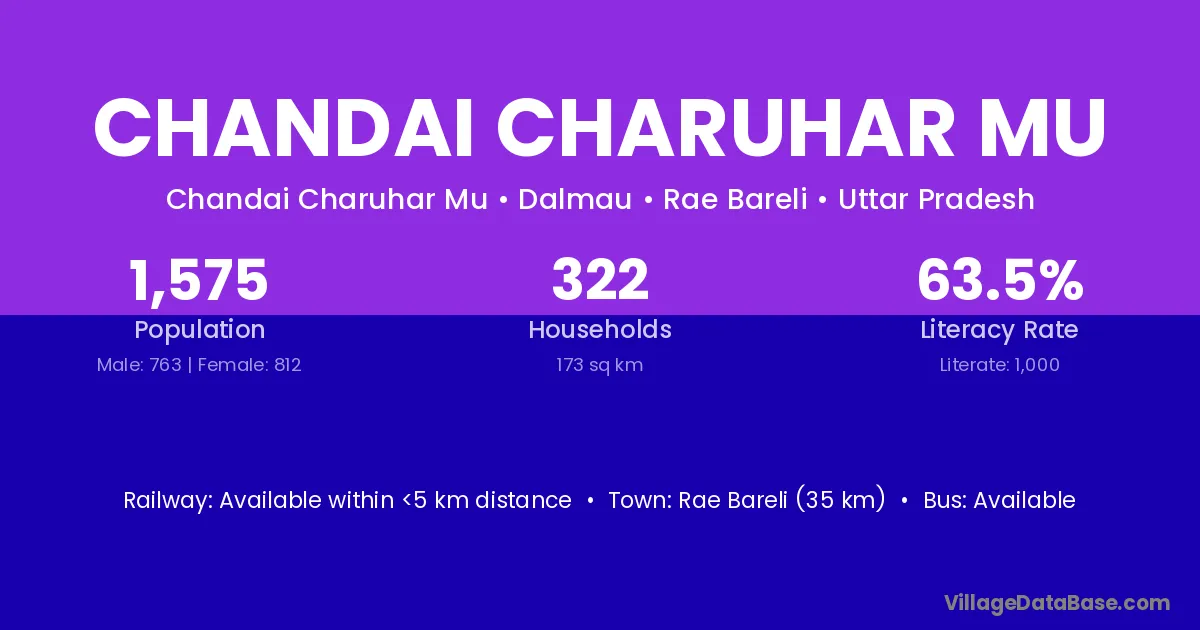 CHANDAI CHARUHAR MU

Chandai Charuhar Mu • Dalmau • Rae Bareli • Uttar Pradesh

1,575
Population
Male: 763 | Female: 812

322
Households
173 sq km

63.5%
Literacy Rate
Literate: 1,000

Railway: Available within <5 km distance • Town: Rae Bareli (35 km) • Bus: Available

VillageDataBase.com